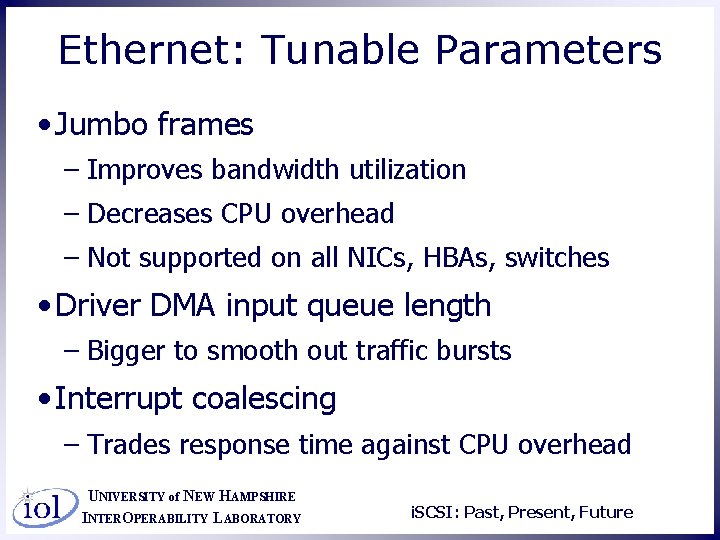 Ethernet: Tunable Parameters

• Jumbo frames
– Improves bandwidth utilization
– Decreases CPU overhead
– Not supported on all NICs, HBAs, switches

• Driver DMA input queue length
– Bigger to smooth out traffic bursts

• Interrupt coalescing
– Trades response time against CPU overhead

iol

UNIVERSITY of NEW HAMPSHIRE
INTEROPERABILITY LABORATORY

iSCSI: Past, Present, Future